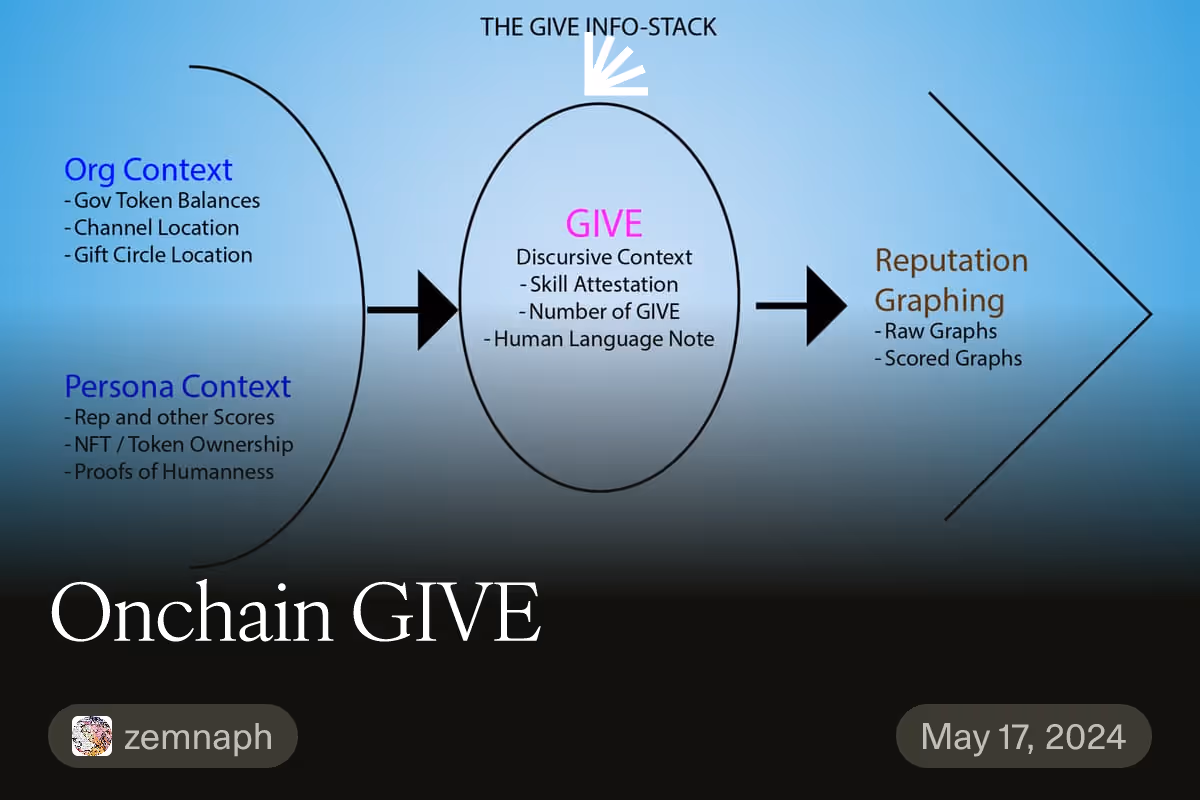 THE GIVE INFO-STACK

Org Context
- Gov Token Balances
- Channel Location
- Gift Circle Location

Persona Context
- Rep and other Scores
- NFT / Token Ownership
- Proofs of Humanness

GIVE
Discursive Context
- Skill Attestation
- Number of GIVE
- Human Language Note

Reputation Graphing
- Raw Graphs
- Scored Graphs

Onchain GIVE

zemnaph

May 17, 2024